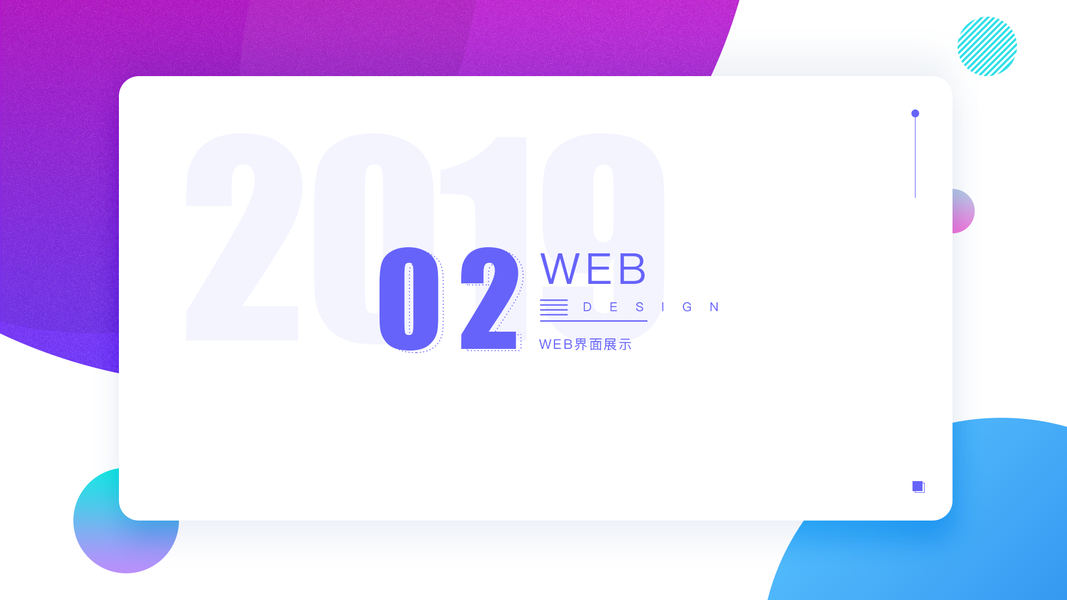 2019

02

WEB

DESIGN

WEB界面展示